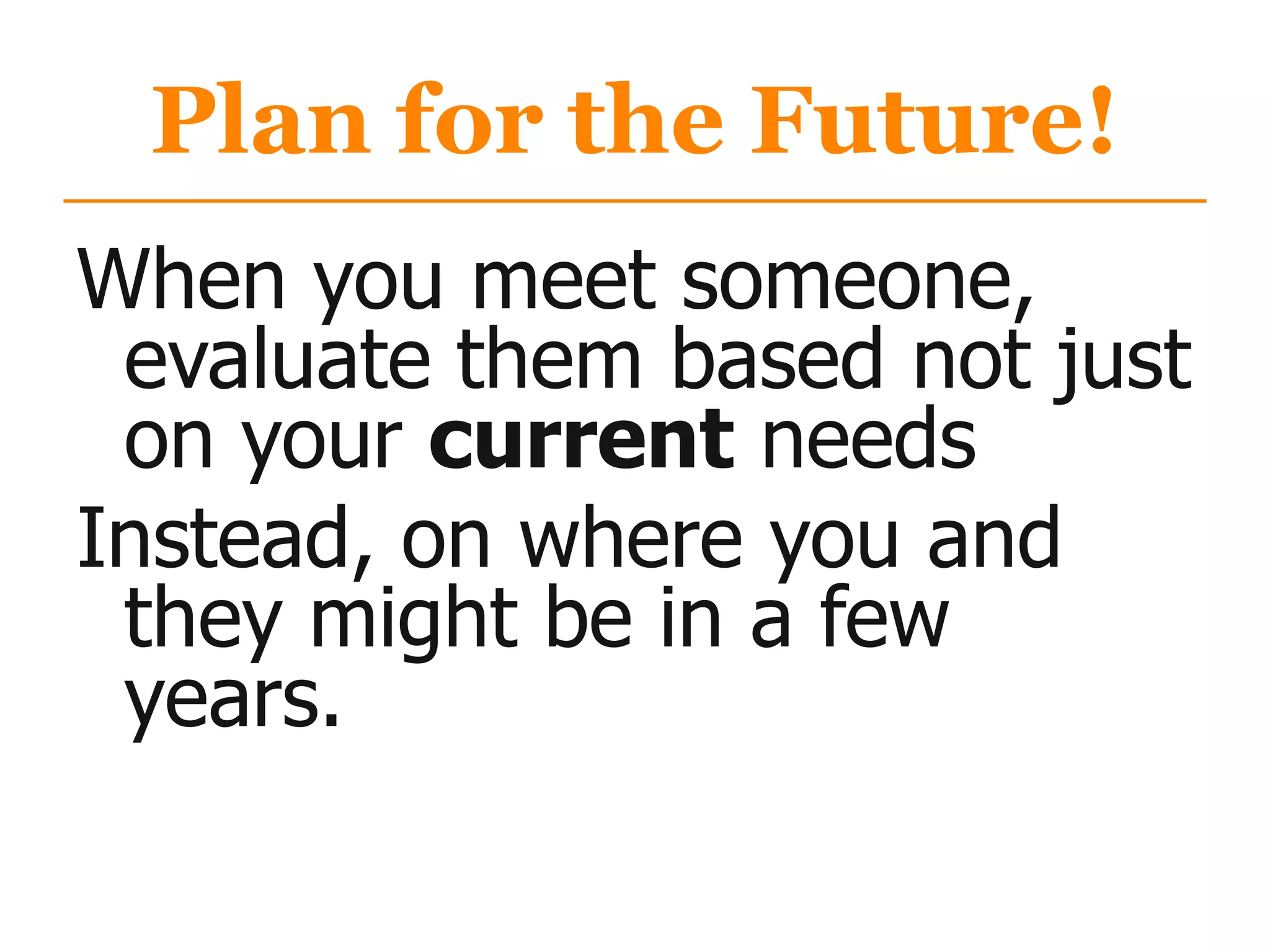 Plan for the Future!

When you meet someone, evaluate them based not just on your current needs

Instead, on where you and they might be in a few years.